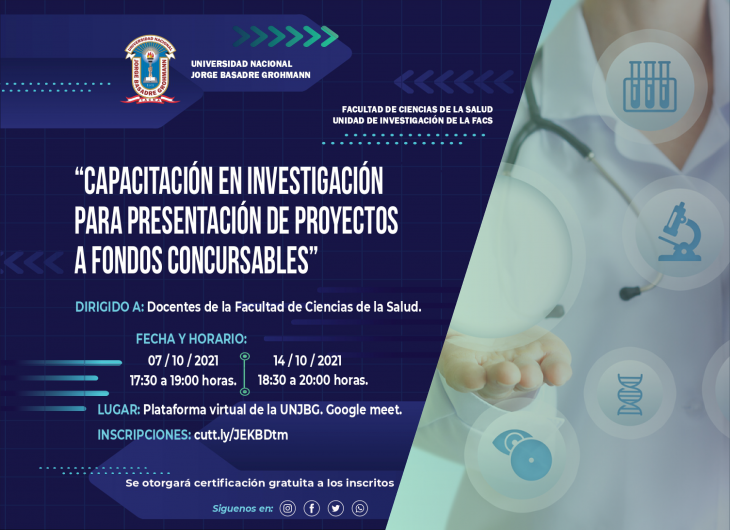 UNIVERSIDAD NACIONAL
JORGE BASADRE GROHMANN

UNIVERSIDAD NACIONAL
JORGE BASADRE GROHMANN

FACULTAD DE CIENCIAS DE LA SALUD
UNIDAD DE INVESTIGACIÓN DE LA FACS

"CAPACITACIÓN EN INVESTIGACIÓN PARA PRESENTACIÓN DE PROYECTOS A FONDOS CONCURSABLES"

DIRIGIDO A: Docentes de la Facultad de Ciencias de la Salud.

FECHA Y HORARIO:
07 / 10 / 2021
17:30 a 19:00 horas.
14 / 10 / 2021
18:30 a 20:00 horas.

LUGAR: Plataforma virtual de la UNJBG. Google meet.

INSCRIPCIONES: cutt.ly/JEKBDtm

Se otorgará certificación gratuita a los inscritos

Síguenos en: